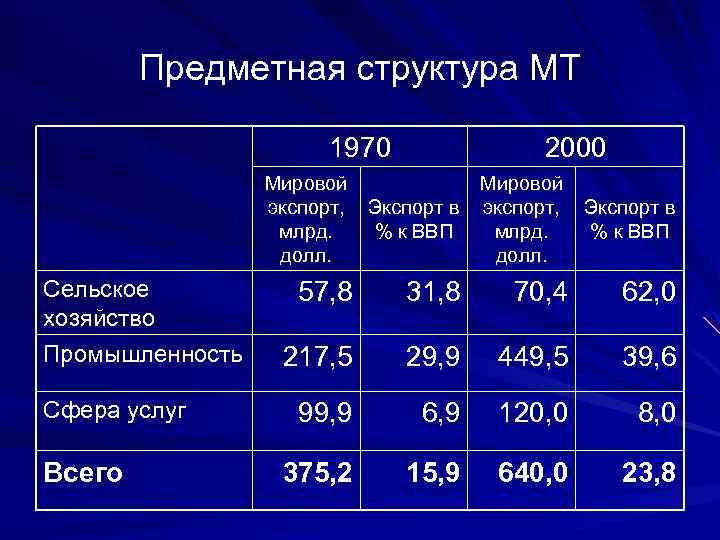 Предметная структура МТ

| | 1970 | | 2000 | |
|---|---|---|---|---|
| | Мировой экспорт, млрд. долл. | Экспорт в % к ВВП | Мировой экспорт, млрд. долл. | Экспорт в % к ВВП |
| Сельское хозяйство | 57,8 | 31,8 | 70,4 | 62,0 |
| Промышленность | 217,5 | 29,9 | 449,5 | 39,6 |
| Сфера услуг | 99,9 | 6,9 | 120,0 | 8,0 |
| **Всего** | **375,2** | **15,9** | **640,0** | **23,8** |